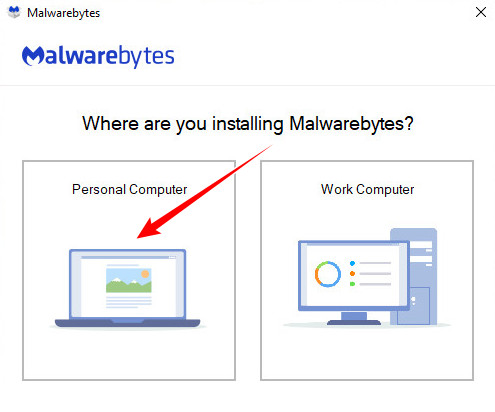 Malwarebytes

Malwarebytes

Where are you installing Malwarebytes?

Personal Computer

Work Computer